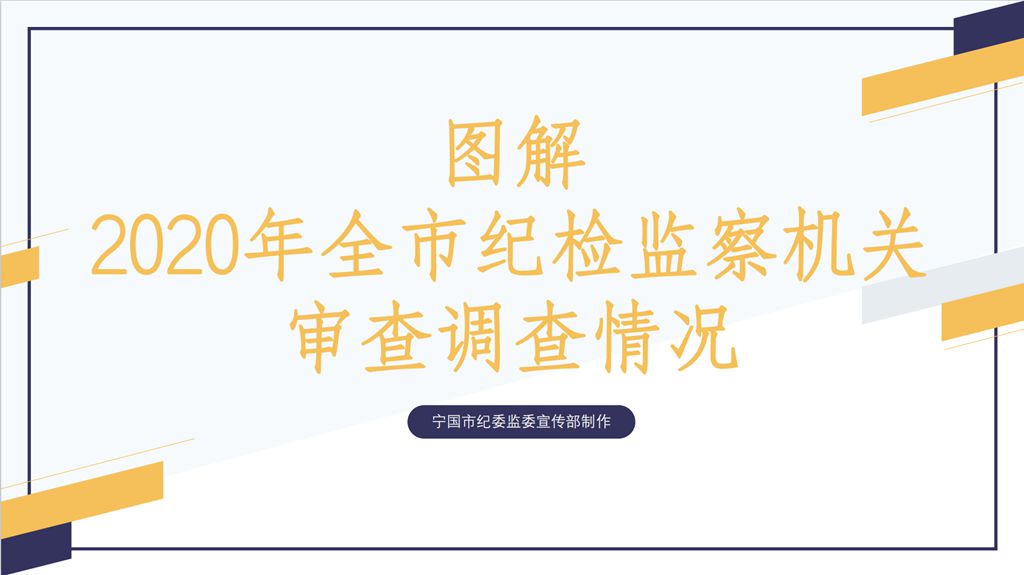 图解
2020年全市纪检监察机关
审查调查情况

宁国市纪委监委宣传部制作